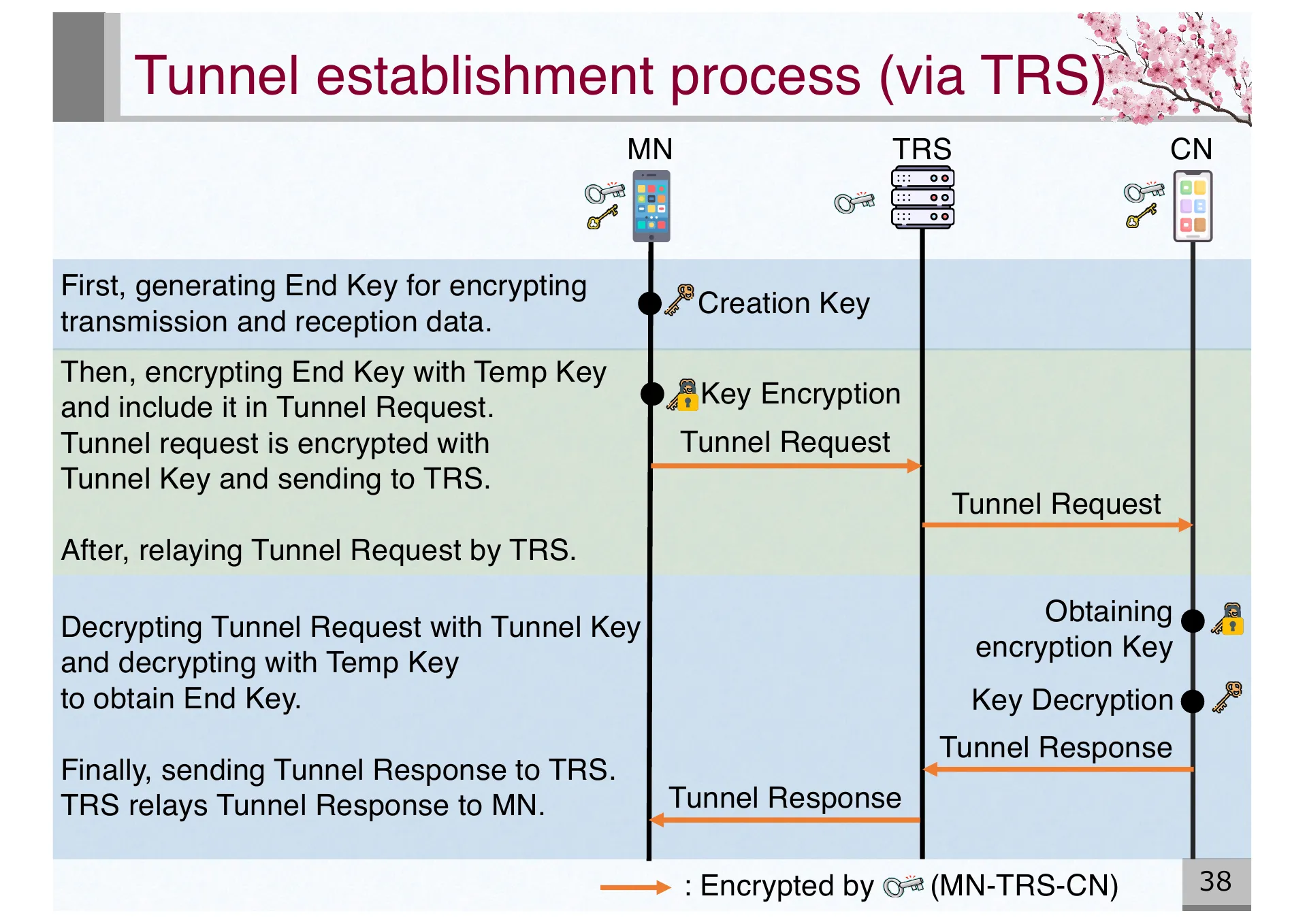 Tunnel establishment process (via TRS)

MN

TRS

CN

First, generating End Key for encrypting transmission and reception data.

Creation Key

Then, encrypting End Key with Temp Key and include it in Tunnel Request. Tunnel request is encrypted with Tunnel Key and sending to TRS.

Key Encryption

Tunnel Request

Tunnel Request

After, relaying Tunnel Request by TRS.

Decrypting Tunnel Request with Tunnel Key and decrypting with Temp Key to obtain End Key.

Obtaining encryption Key

Key Decryption

Tunnel Response

Finally, sending Tunnel Response to TRS. TRS relays Tunnel Response to MN.

Tunnel Response

: Encrypted by (MN-TRS-CN)

38